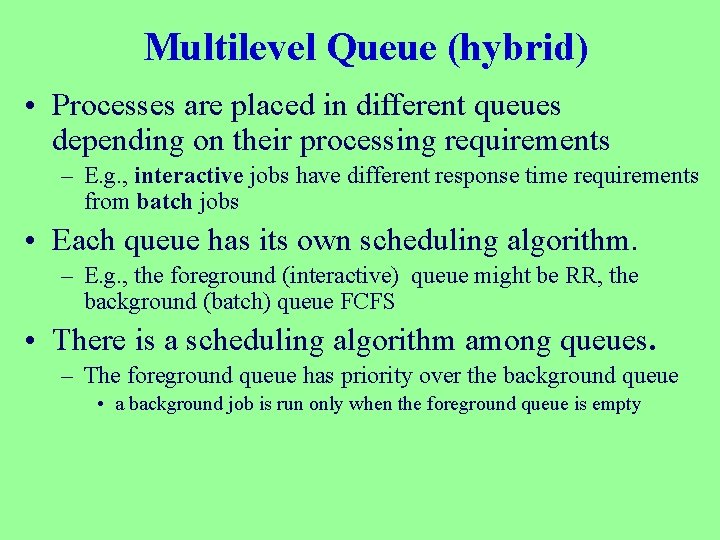 Multilevel Queue (hybrid)

• Processes are placed in different queues depending on their processing requirements

– E.g., interactive jobs have different response time requirements from batch jobs

• Each queue has its own scheduling algorithm.

– E.g., the foreground (interactive) queue might be RR, the background (batch) queue FCFS

• There is a scheduling algorithm among queues.

– The foreground queue has priority over the background queue

• a background job is run only when the foreground queue is empty